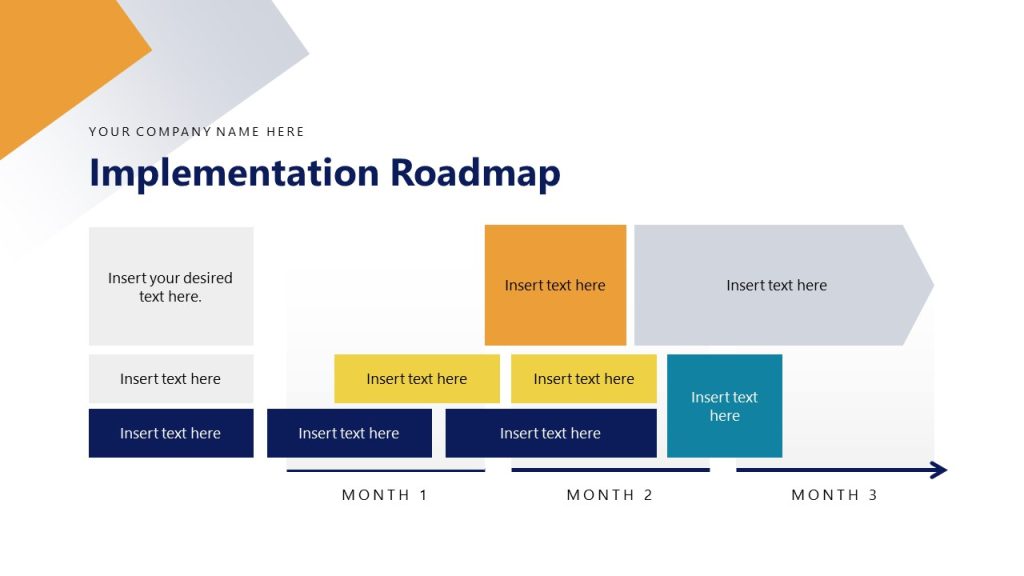 YOUR COMPANY NAME HERE

Implementation Roadmap

Insert your desired text here.

Insert text here

Insert text here

Insert text here

Insert text here

Insert text here

Insert text here

Insert text here

Insert text here

Insert text here

Insert text here

MONTH 1

MONTH 2

MONTH 3